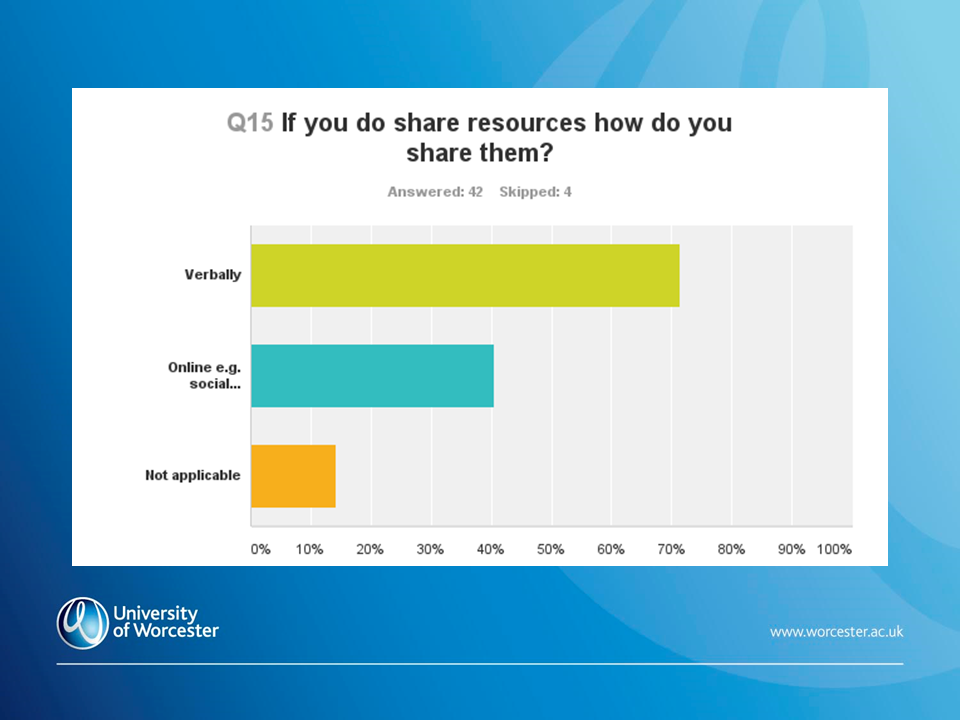 Q15 If you do share resources how do you share them?

Answered: 42 Skipped: 4

Verbally

Online e.g. social...

Not applicable

0% 10% 20% 30% 40% 50% 60% 70% 80% 90% 100%

University of Worcester

www.worcester.ac.uk